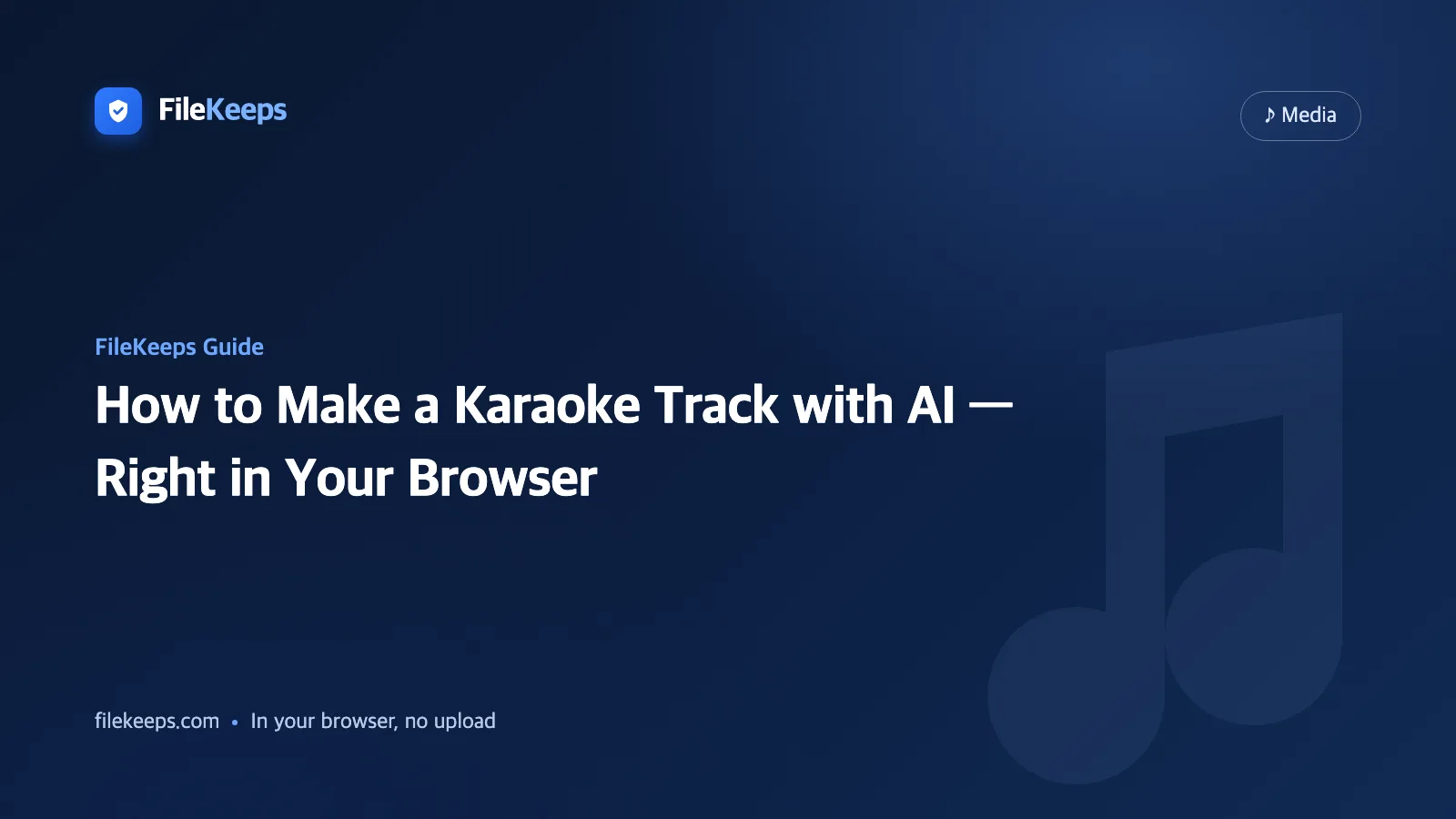 FileKeeps

♪ Media

FileKeeps Guide

How to Make a Karaoke Track with AI — Right in Your Browser

filekeeps.com • In your browser, no upload